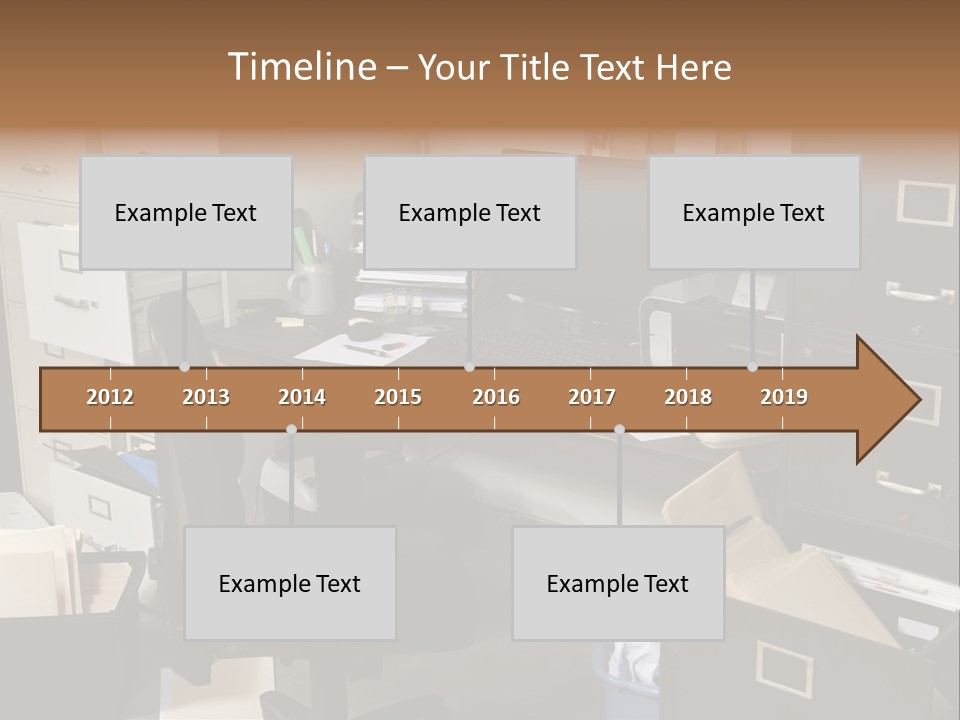 Timeline – Your Title Text Here

Example Text

Example Text

Example Text

2012 2013 2014 2015 2016 2017 2018 2019

Example Text

Example Text